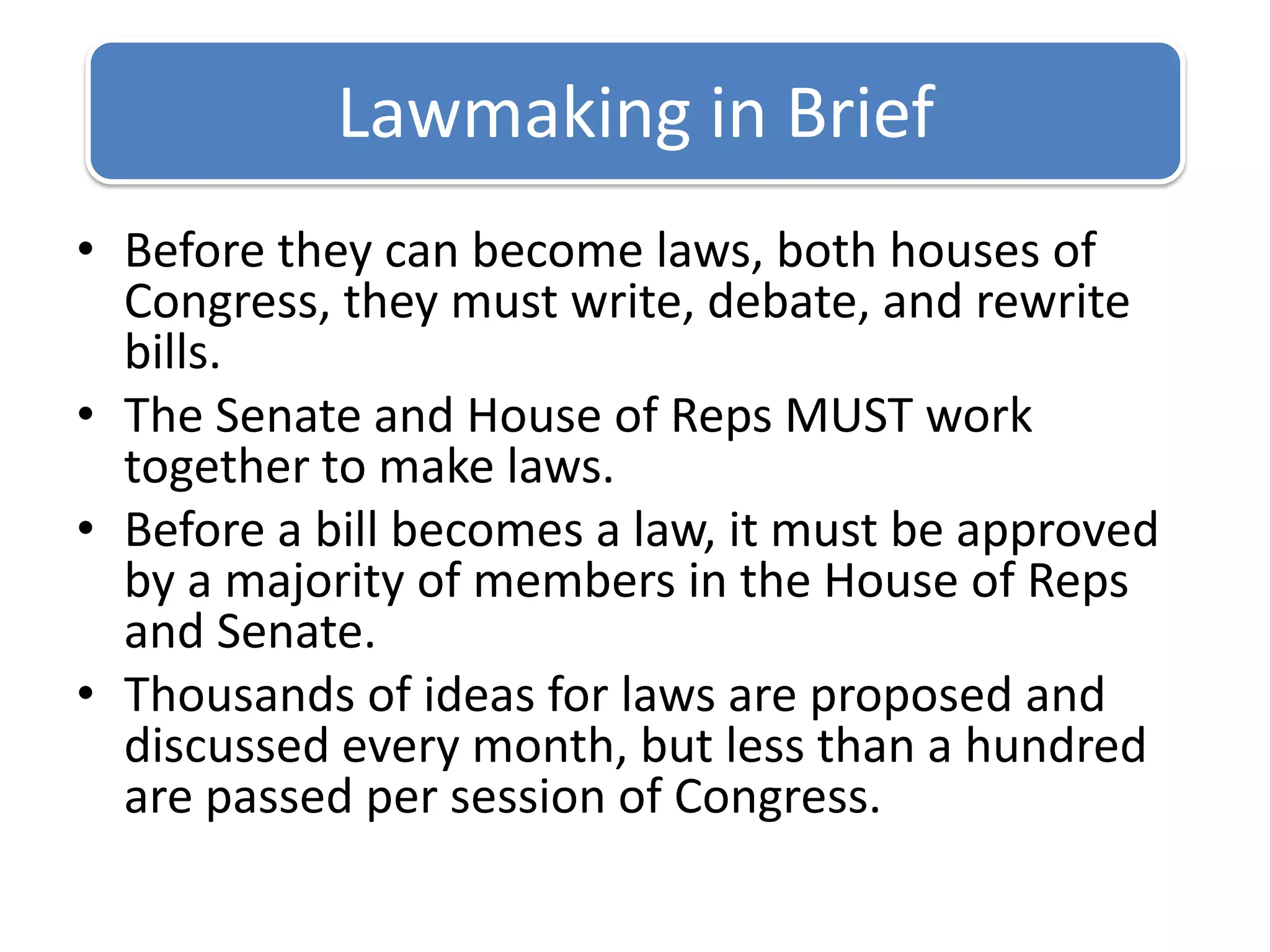 Lawmaking in Brief

• Before they can become laws, both houses of Congress, they must write, debate, and rewrite bills.
• The Senate and House of Reps MUST work together to make laws.
• Before a bill becomes a law, it must be approved by a majority of members in the House of Reps and Senate.
• Thousands of ideas for laws are proposed and discussed every month, but less than a hundred are passed per session of Congress.